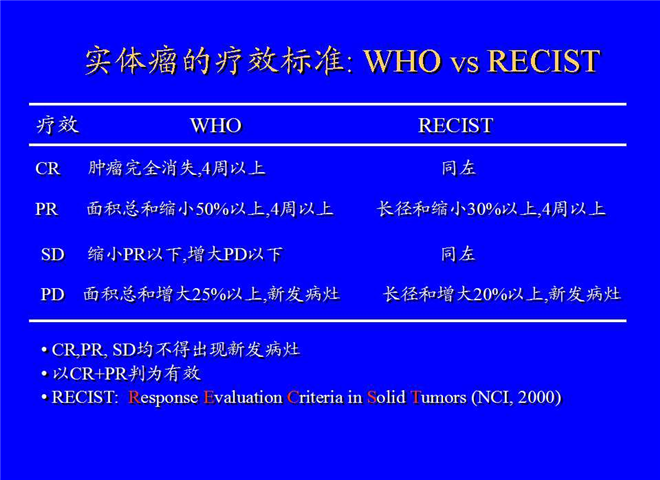 实体瘤的疗效标准: WHO vs RECIST

| 疗效 | WHO | RECIST |
|---|---|---|
| CR | 肿瘤完全消失,4周以上 | 同左 |
| PR | 面积总和缩小50%以上,4周以上 | 长径和缩小30%以上,4周以上 |
| SD | 缩小PR以下,增大PD以下 | 同左 |
| PD | 面积总和增大25%以上,新发病灶 | 长径和增大20%以上,新发病灶 |

• CR,PR, SD均不得出现新发病灶
• 以CR+PR判为有效
• RECIST: Response Evaluation Criteria in Solid Tumors (NCI, 2000)